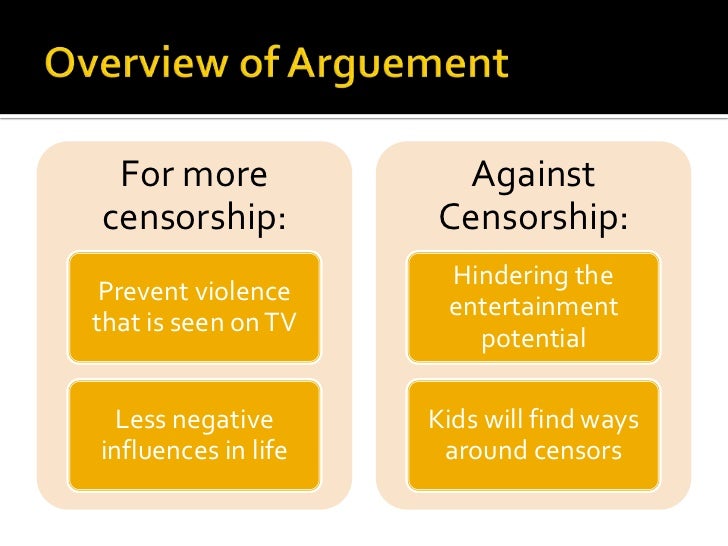 Overview of Arguement

For more censorship:

Prevent violence that is seen on TV

Less negative influences in life

Against Censorship:

Hindering the entertainment potential

Kids will find ways around censors